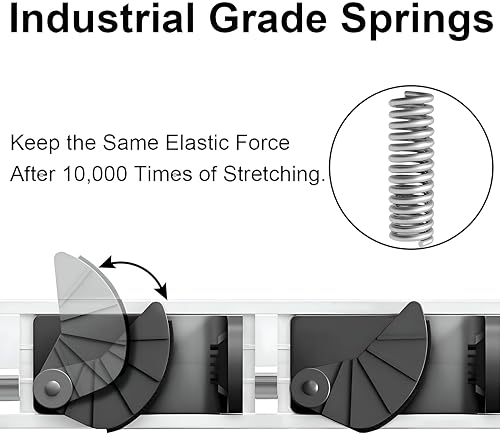 Industrial Grade Springs

Keep the Same Elastic Force After 10,000 Times of Stretching.